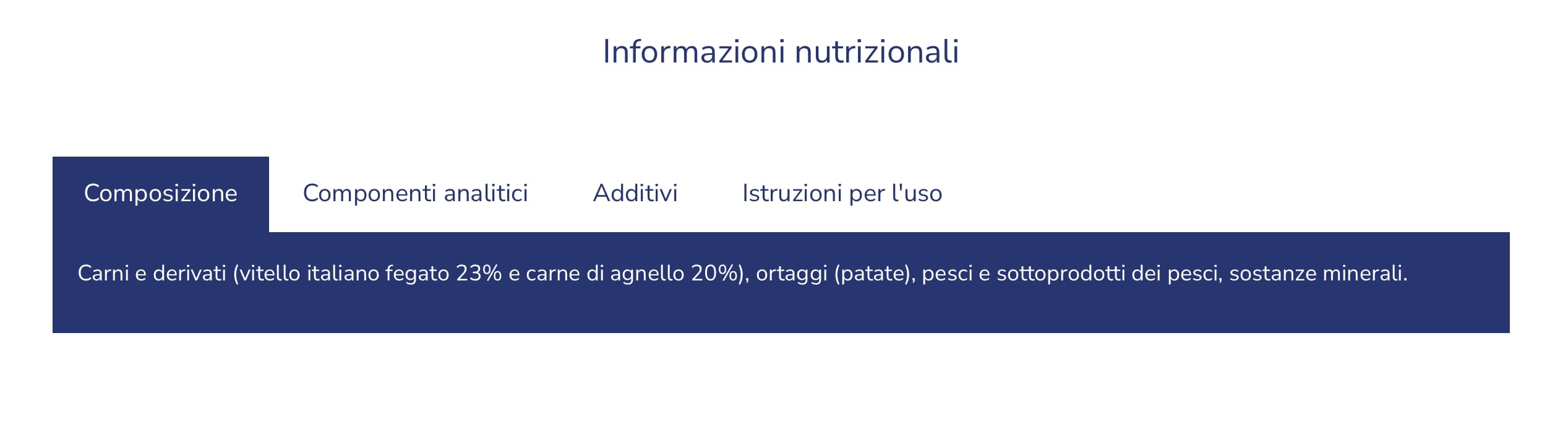 Informazioni nutrizionali

Composizione
Componenti analitici
Additivi
Istruzioni per l'uso

Carni e derivati (vitello italiano fegato 23% e carne di agnello 20%), ortaggi (patate), pesci e sottoprodotti dei pesci, sostanze minerali.